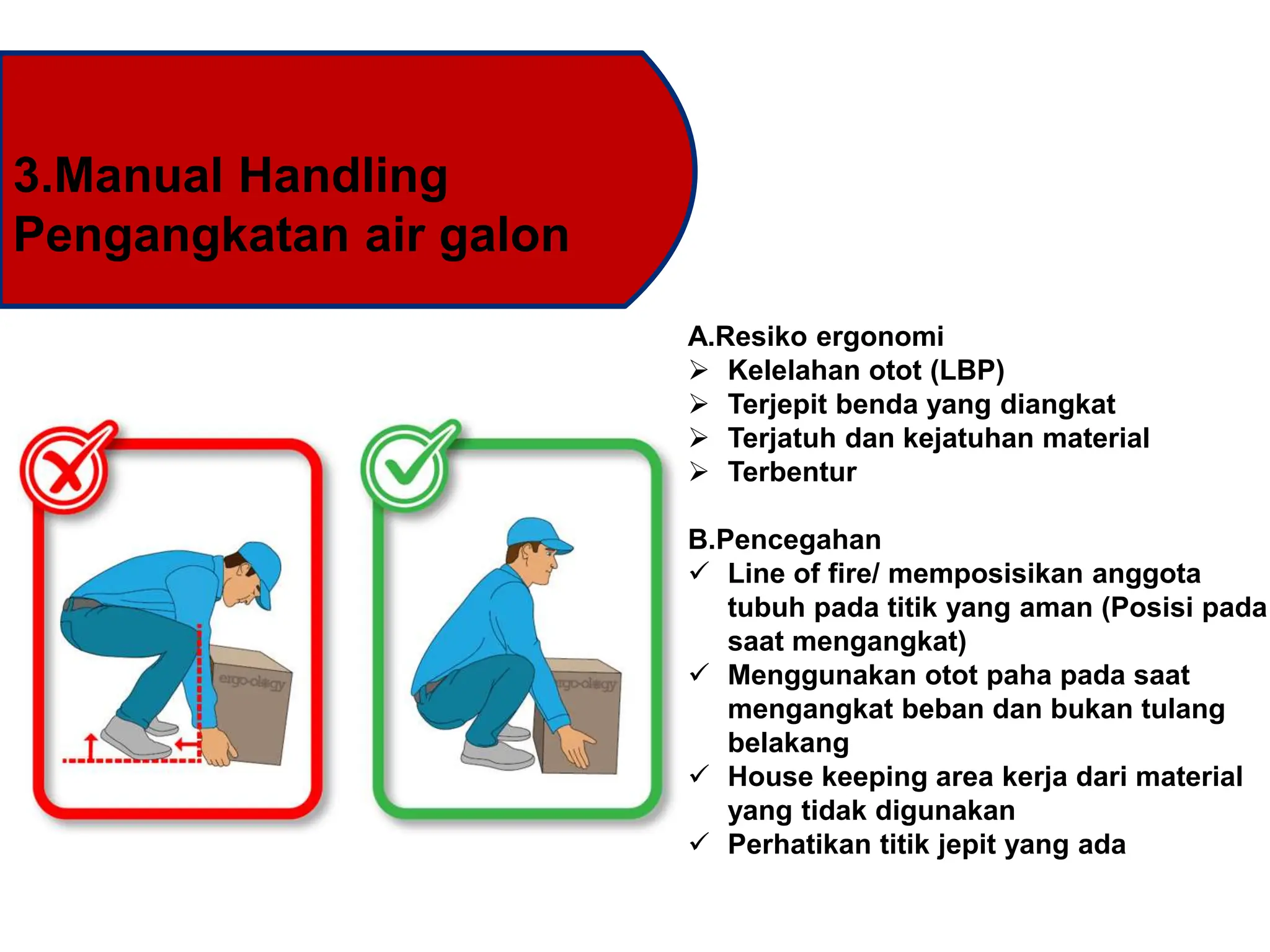 3.Manual Handling
Pengangkatan air galon

ergo-ology

ergo-ology

A.Resiko ergonomi
➢ Kelelahan otot (LBP)
➢ Terjepit benda yang diangkat
➢ Terjatuh dan kejatuhan material
➢ Terbentur

B.Pencegahan
✓ Line of fire/ memposisikan anggota tubuh pada titik yang aman (Posisi pada saat mengangkat)
✓ Menggunakan otot paha pada saat mengangkat beban dan bukan tulang belakang
✓ House keeping area kerja dari material yang tidak digunakan
✓ Perhatikan titik jepit yang ada